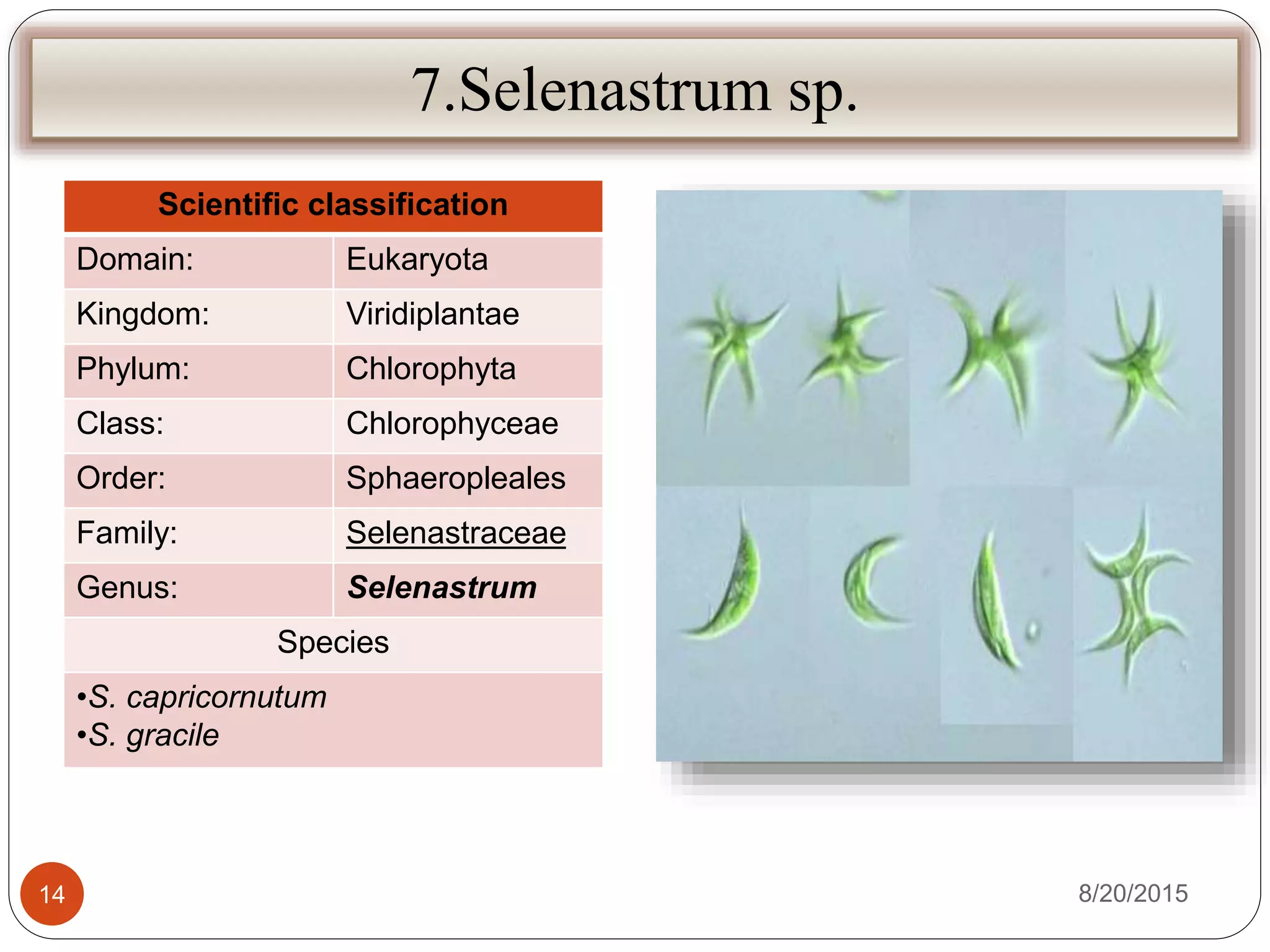 7.Selenastrum sp.

| Scientific classification | |
|---|---|
| Domain: | Eukaryota |
| Kingdom: | Viridiplantae |
| Phylum: | Chlorophyta |
| Class: | Chlorophyceae |
| Order: | Sphaeropleales |
| Family: | Selenastraceae |
| Genus: | Selenastrum |
| Species | |
| •S. capricornutum •S. gracile | |

14

8/20/2015